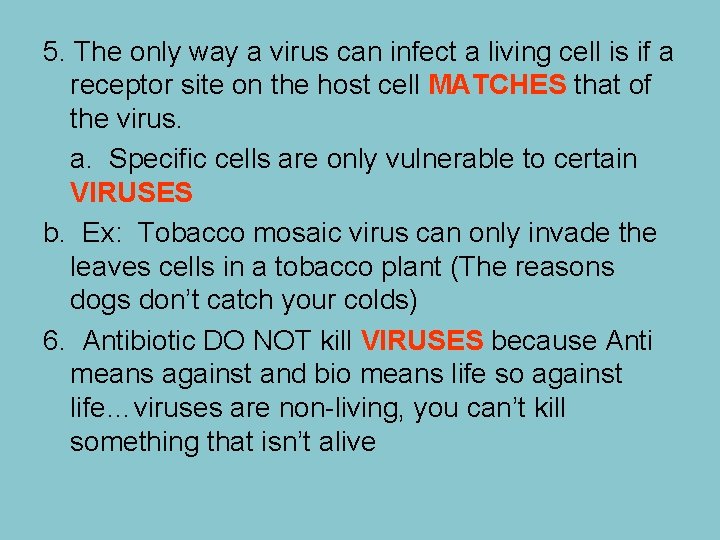 5. The only way a virus can infect a living cell is if a receptor site on the host cell MATCHES that of the virus.

a. Specific cells are only vulnerable to certain VIRUSES

b. Ex: Tobacco mosaic virus can only invade the leaves cells in a tobacco plant (The reasons dogs don't catch your colds)

6. Antibiotic DO NOT kill VIRUSES because Anti means against and bio means life so against life…viruses are non-living, you can't kill something that isn't alive